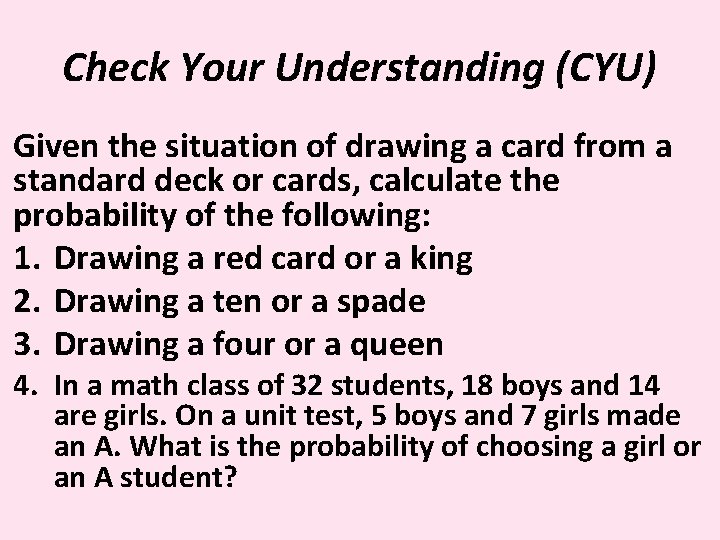 Check Your Understanding (CYU)

Given the situation of drawing a card from a standard deck or cards, calculate the probability of the following:

1. Drawing a red card or a king
2. Drawing a ten or a spade
3. Drawing a four or a queen
4. In a math class of 32 students, 18 boys and 14 are girls. On a unit test, 5 boys and 7 girls made an A. What is the probability of choosing a girl or an A student?